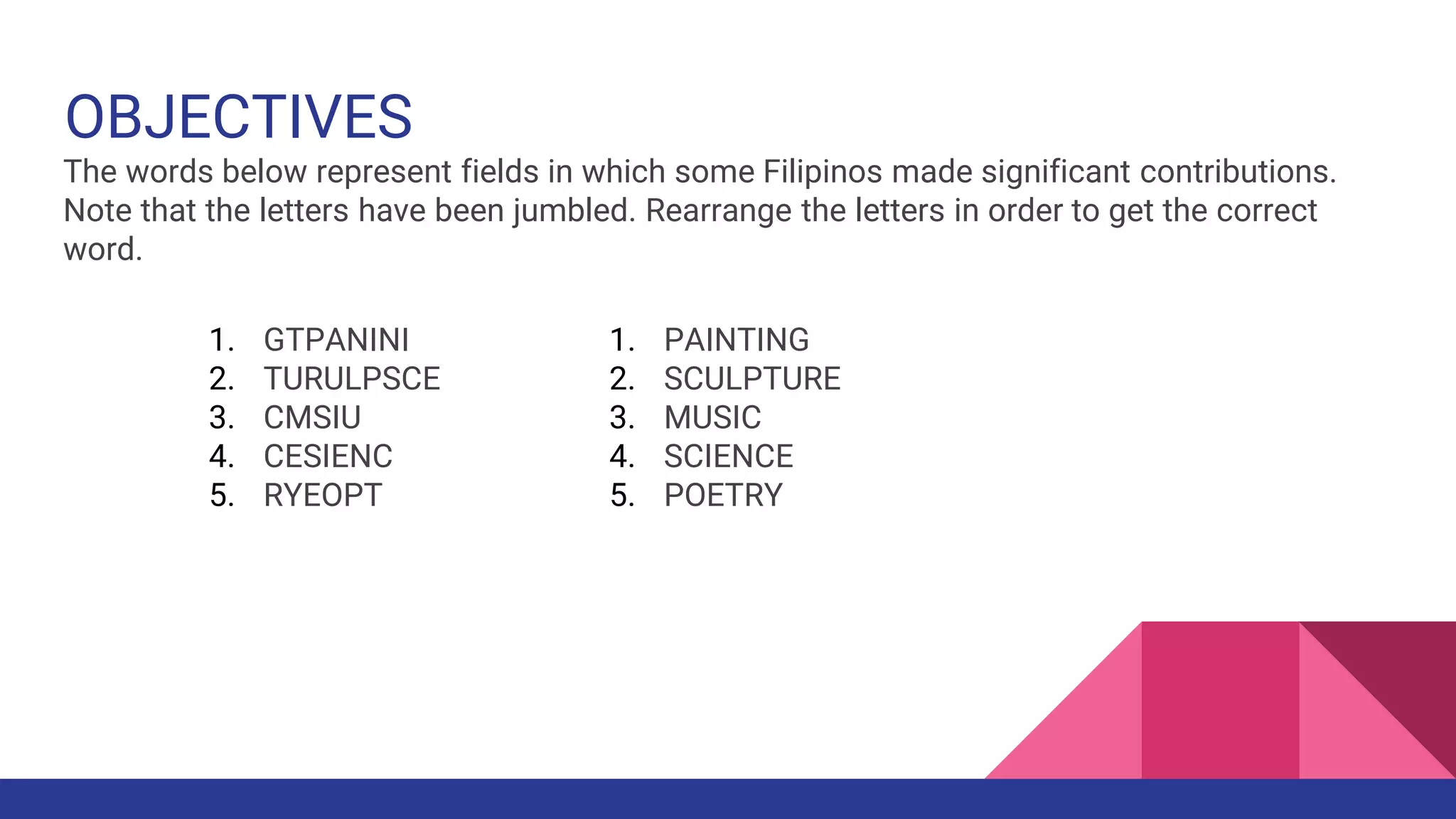 OBJECTIVES

The words below represent fields in which some Filipinos made significant contributions. Note that the letters have been jumbled. Rearrange the letters in order to get the correct word.

1. GTPANINI
2. TURULPSCE
3. CMSIU
4. CESIENC
5. RYEOPT

1. PAINTING
2. SCULPTURE
3. MUSIC
4. SCIENCE
5. POETRY